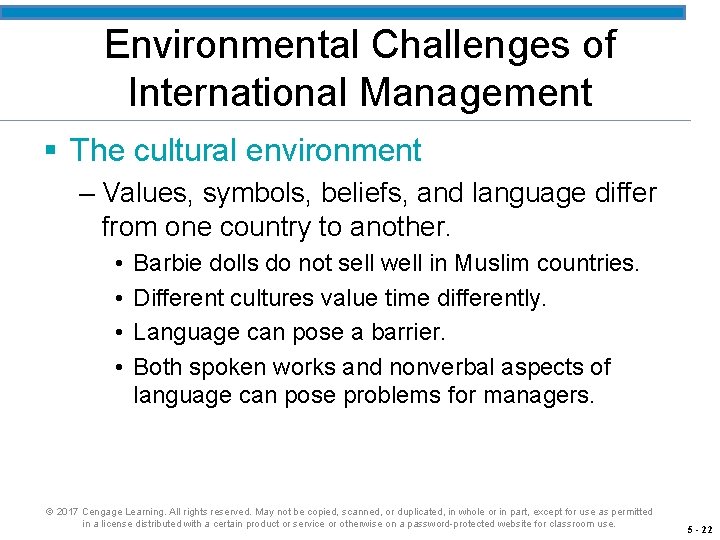 Environmental Challenges of International Management

▪ The cultural environment

– Values, symbols, beliefs, and language differ from one country to another.

• Barbie dolls do not sell well in Muslim countries.

• Different cultures value time differently.

• Language can pose a barrier.

• Both spoken works and nonverbal aspects of language can pose problems for managers.

© 2017 Cengage Learning. All rights reserved. May not be copied, scanned, or duplicated, in whole or in part, except for use as permitted in a license distributed with a certain product or service or otherwise on a password-protected website for classroom use.

5 - 22